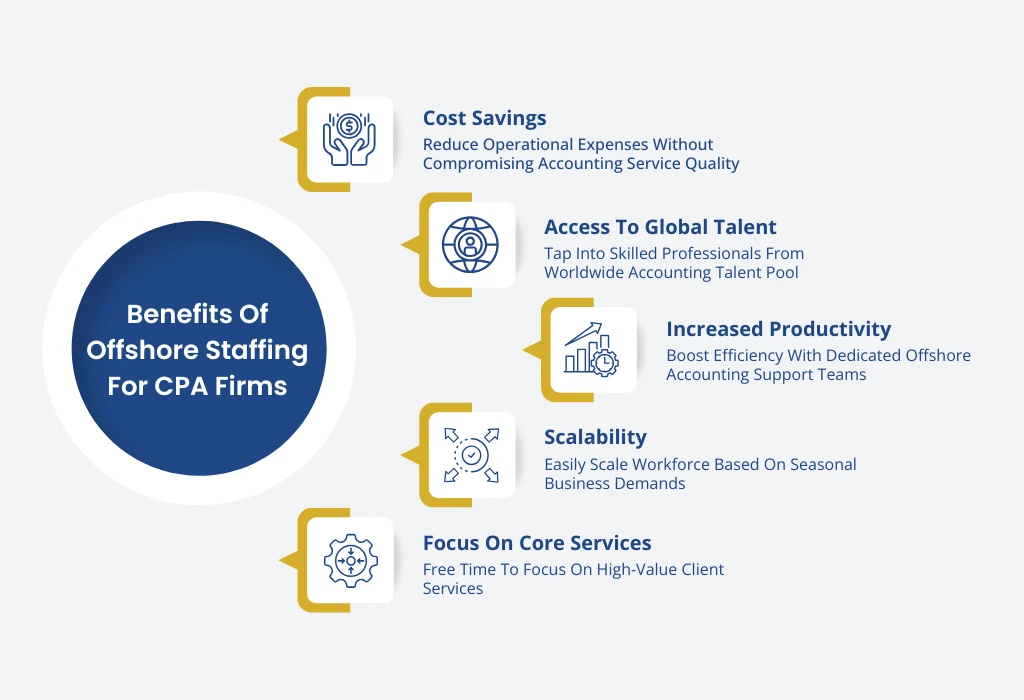 Benefits Of Offshore Staffing For CPA Firms

Cost Savings
Reduce Operational Expenses Without Compromising Accounting Service Quality

Access To Global Talent
Tap Into Skilled Professionals From Worldwide Accounting Talent Pool

Increased Productivity
Boost Efficiency With Dedicated Offshore Accounting Support Teams

Scalability
Easily Scale Workforce Based On Seasonal Business Demands

Focus On Core Services
Free Time To Focus On High-Value Client Services